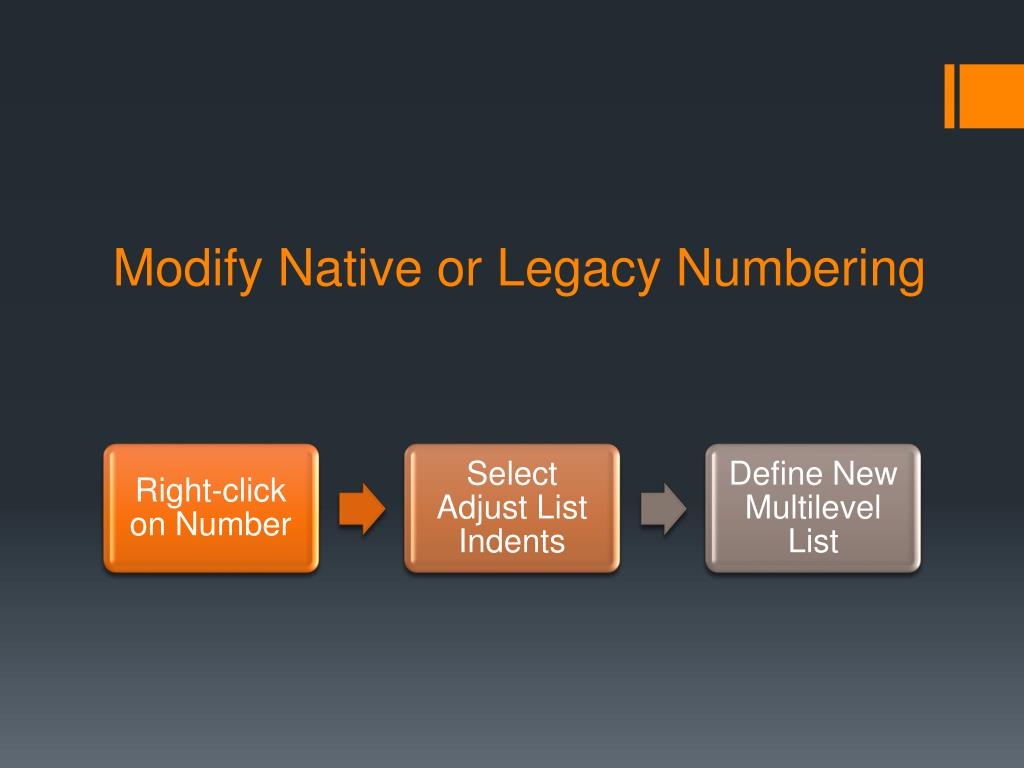 Modify Native or Legacy Numbering

Right-click on Number

Select Adjust List Indents

Define New Multilevel List